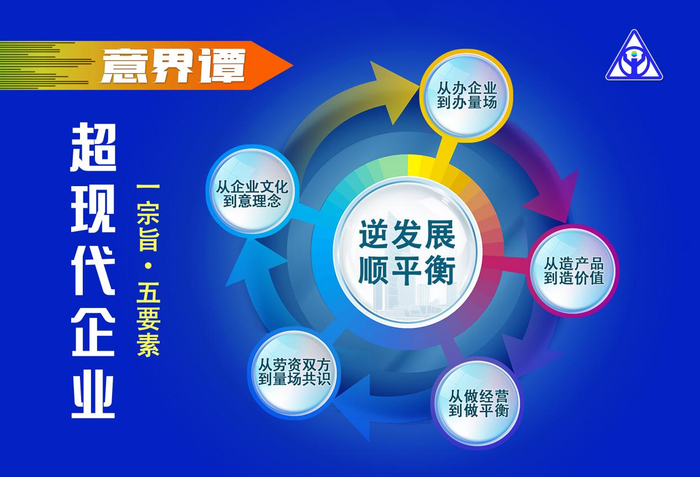 意界谭

超现代企业

一宗旨·五要素

逆发展
顺平衡

从办企业
到办量场

从造产品
到造价值

从做经营
到做平衡

从劳资双方
到量场共识

从企业文化
到意理念